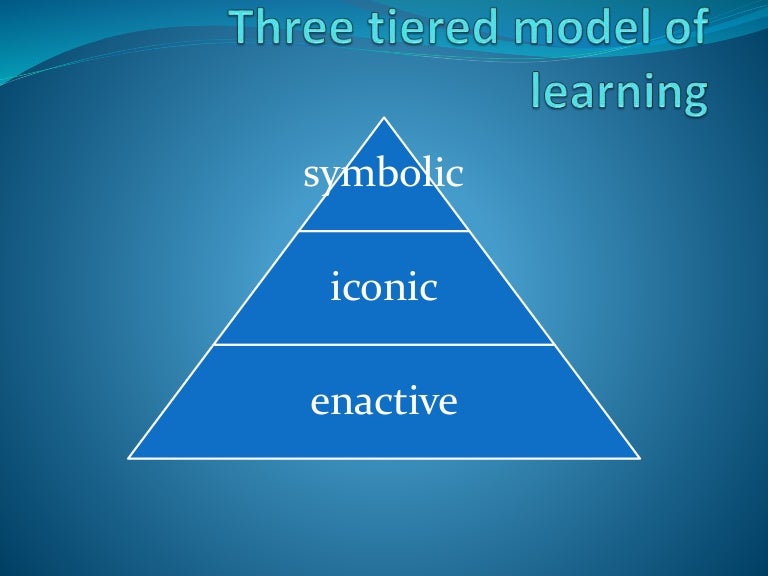 Three tiered model of learning

symbolic

iconic

enactive